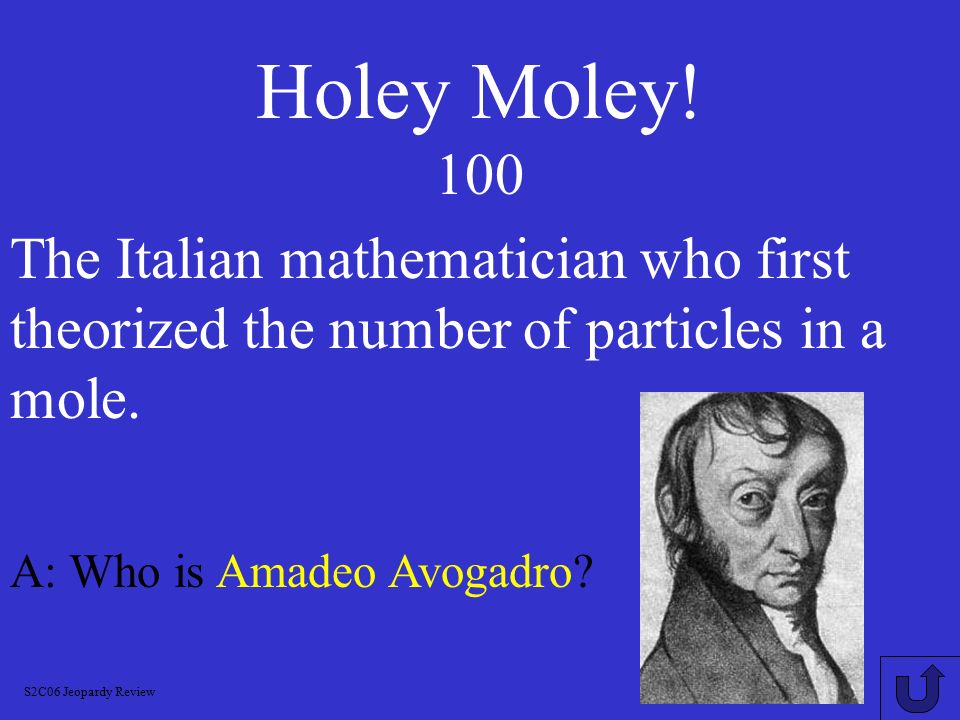 Holey Moley!
100

The Italian mathematician who first theorized the number of particles in a mole.

A: Who is Amadeo Avogadro?

S2C06 Jeopardy Review